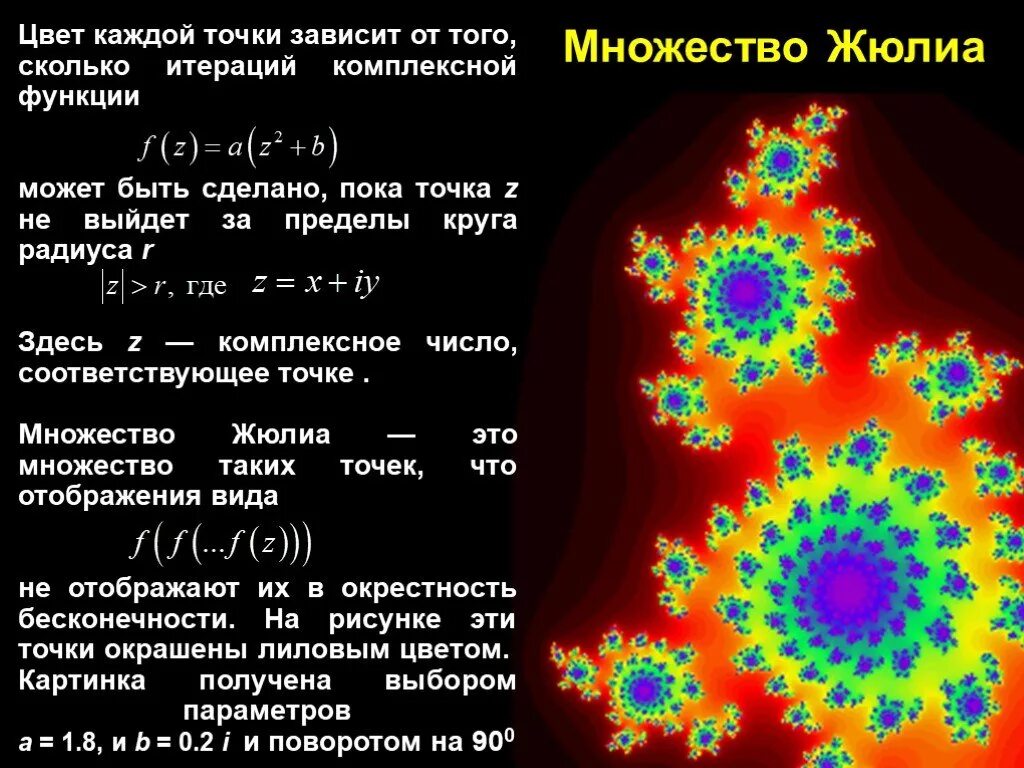 Множество Жюлиа

Цвет каждой точки зависит от того, сколько итераций комплексной функции

$f(z) = a(z^2 + b)$

может быть сделано, пока точка z не выйдет за пределы круга радиуса r

$|z| > r$, где $z = x + iy$

Здесь z — комплексное число, соответствующее точке .

Множество Жюлиа — это множество таких точек, что отображения вида

$f(f(...f(z)))$

не отображают их в окрестность бесконечности. На рисунке эти точки окрашены лиловым цветом. Картинка получена выбором параметров

a = 1.8, и b = 0.2 i и поворотом на $90^0$